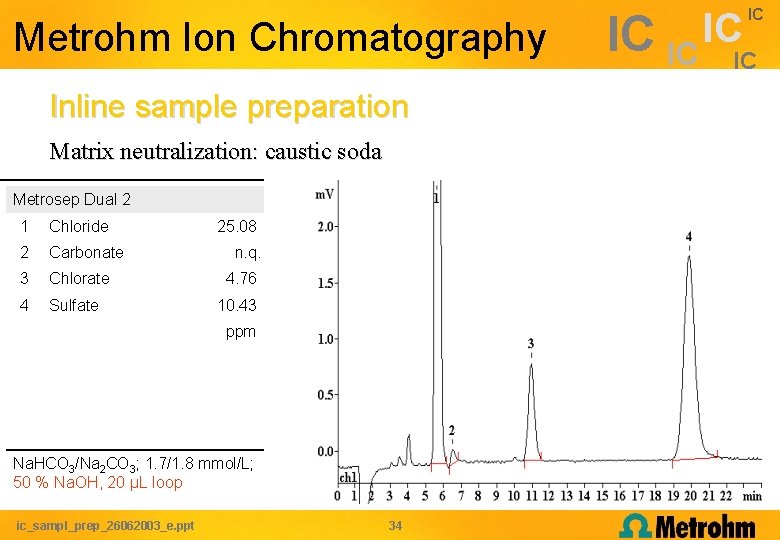 Metrohm Ion Chromatography

IC IC IC IC IC

Inline sample preparation

Matrix neutralization: caustic soda

| Metrosep Dual 2 | | |
|---|---|---|
| 1 | Chloride | 25.08 |
| 2 | Carbonate | n.q. |
| 3 | Chlorate | 4.76 |
| 4 | Sulfate | 10.43 |
| | | ppm |

$NaHCO_3/Na_2CO_3$; 1.7/1.8 mmol/L; 50 % NaOH, 20 µL loop

mV
2.0
1.5
1.0
0.5
0.0
1
2
3
4
ch1
0 1 2 3 4 5 6 7 8 9 10 11 12 13 14 15 16 17 18 19 20 21 22 min

ic_sampl_prep_26062003_e.ppt

34

Metrohm